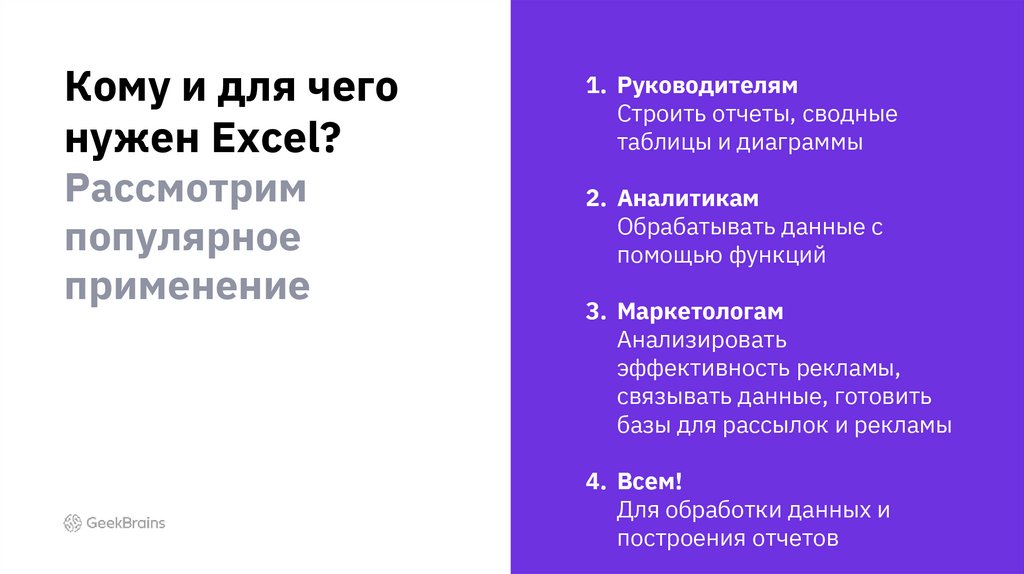 Кому и для чего нужен Excel?
Рассмотрим популярное применение

GeekBrains

1. Руководителям
Строить отчеты, сводные таблицы и диаграммы

2. Аналитикам
Обрабатывать данные с помощью функций

3. Маркетологам
Анализировать эффективность рекламы, связывать данные, готовить базы для рассылок и рекламы

4. Всем!
Для обработки данных и построения отчетов